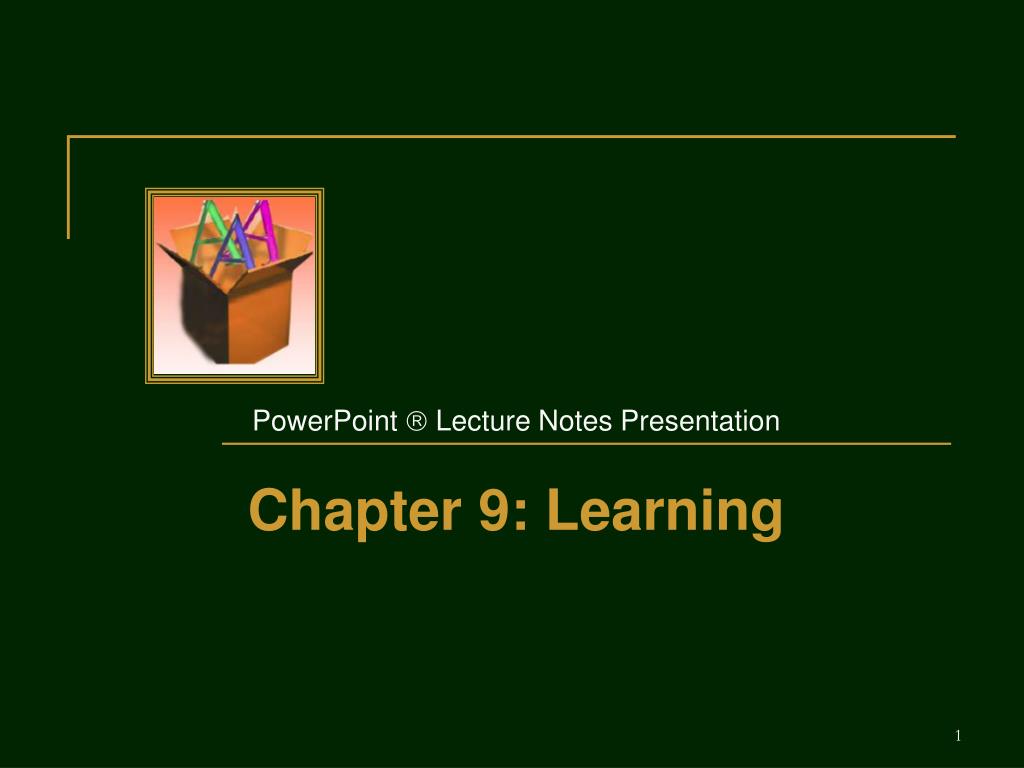 PowerPoint ® Lecture Notes Presentation

Chapter 9: Learning

1